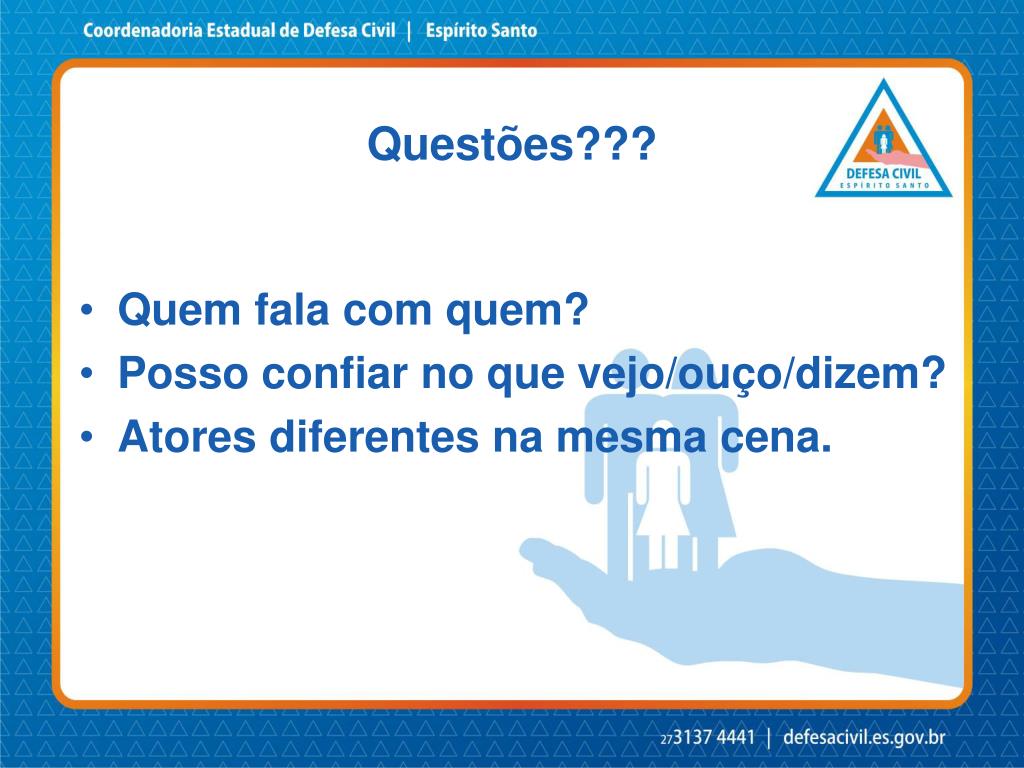 Coordenadoria Estadual de Defesa Civil | Espírito Santo

Questões???

DEFESA CIVIL
ESPÍRITO SANTO

• Quem fala com quem?
• Posso confiar no que vejo/ouço/dizem?
• Atores diferentes na mesma cena.

27 3137 4441 | defesacivil.es.gov.br